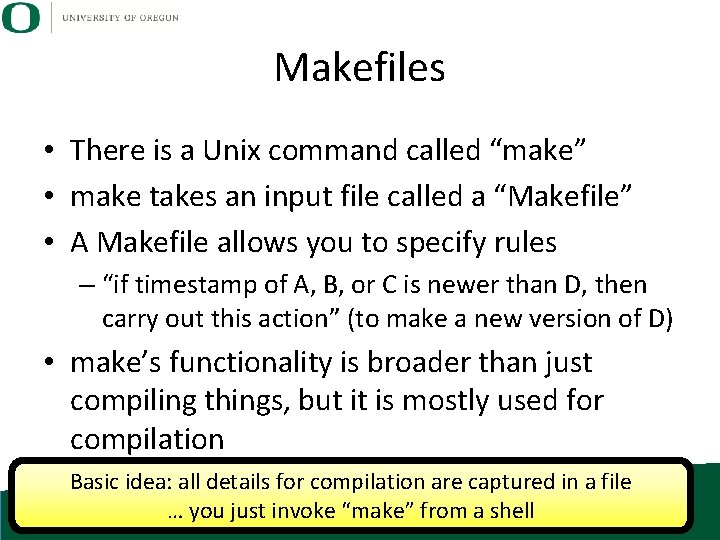 UNIVERSITY OF OREGON

Makefiles

• There is a Unix command called “make”
• make takes an input file called a “Makefile”
• A Makefile allows you to specify rules
– “if timestamp of A, B, or C is newer than D, then carry out this action” (to make a new version of D)
• make’s functionality is broader than just compiling things, but it is mostly used for compilation

Basic idea: all details for compilation are captured in a file
… you just invoke “make” from a shell